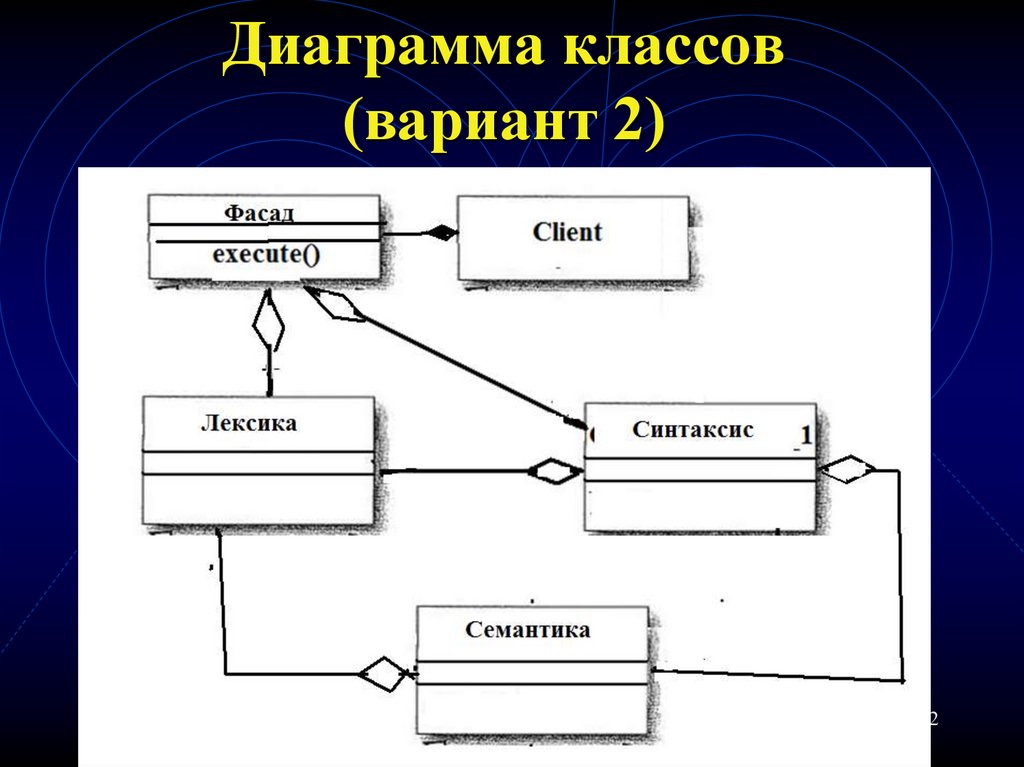 Диаграмма классов (вариант 2)

Фасад
execute()

Client

Лексика

Синтаксис
1

Семантика

2